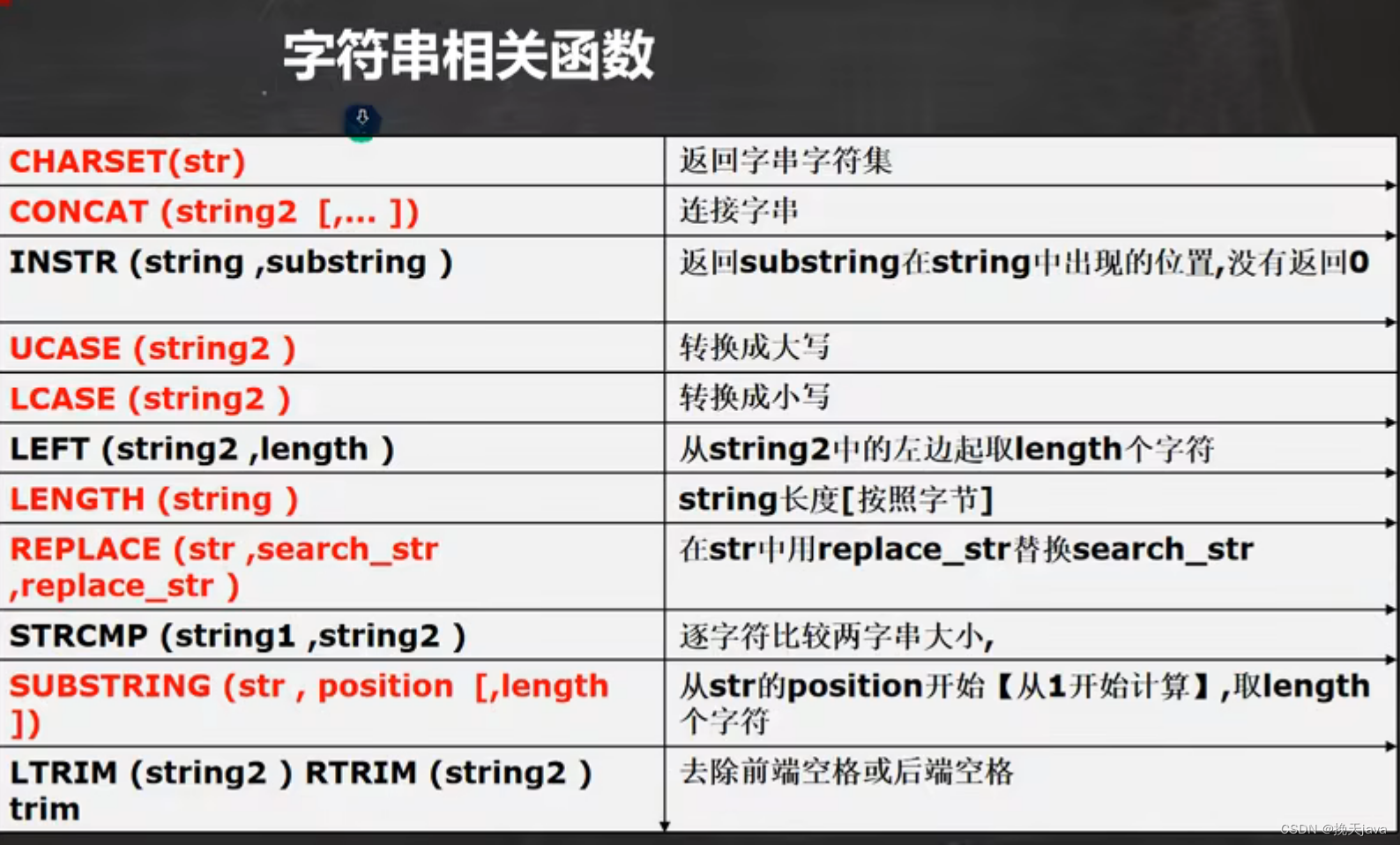 字符串相关函数

| | |
|---|---|
| CHARSET(str) | 返回字串字符集 |
| CONCAT (string2 [,... ]) | 连接字串 |
| INSTR (string ,substring ) | 返回substring在string中出现的位置,没有返回0 |
| UCASE (string2 ) | 转换成大写 |
| LCASE (string2 ) | 转换成小写 |
| LEFT (string2 ,length ) | 从string2中的左边起取length个字符 |
| LENGTH (string ) | string长度[按照字节] |
| REPLACE (str ,search_str ,replace_str ) | 在str中用replace_str替换search_str |
| STRCMP (string1 ,string2 ) | 逐字符比较两字串大小, |
| SUBSTRING (str , position [,length ]) | 从str的position开始【从1开始计算】,取length个字符 |
| LTRIM (string2 ) RTRIM (string2 ) trim | 去除前端空格或后端空格 |

CSDN @挽天java